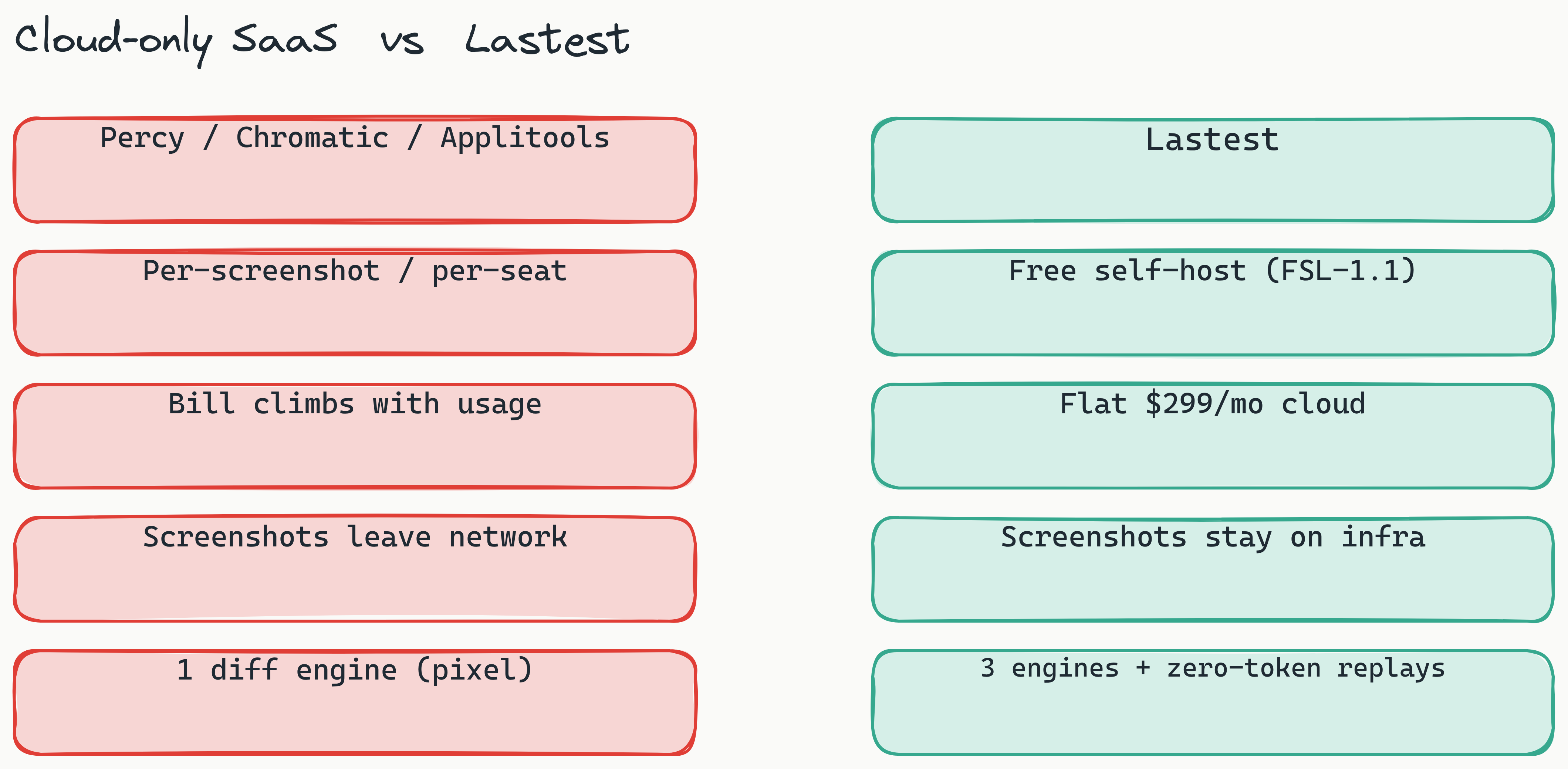 Cloud-only SaaS vs Lastest

Percy / Chromatic / Applitools

Per-screenshot / per-seat

Bill climbs with usage

Screenshots leave network

1 diff engine (pixel)

Lastest

Free self-host (FSL-1.1)

Flat \$299/mo cloud

Screenshots stay on infra

3 engines + zero-token replays